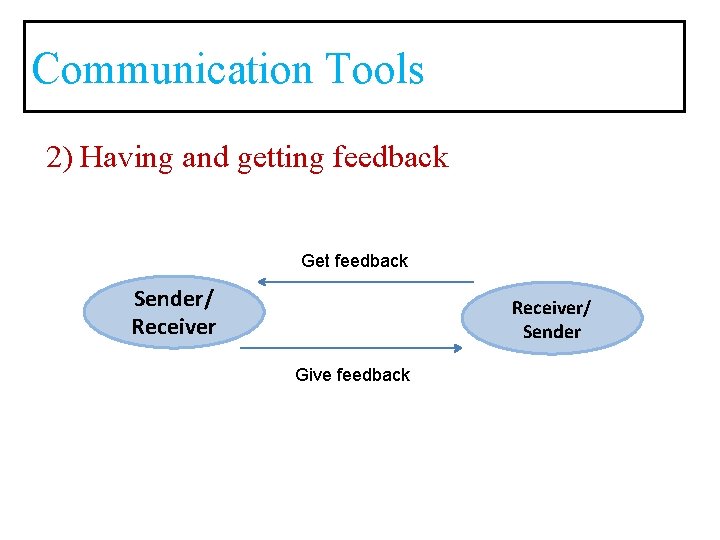 Communication Tools

2) Having and getting feedback

Get feedback

Sender/
Receiver

Receiver/
Sender

Give feedback